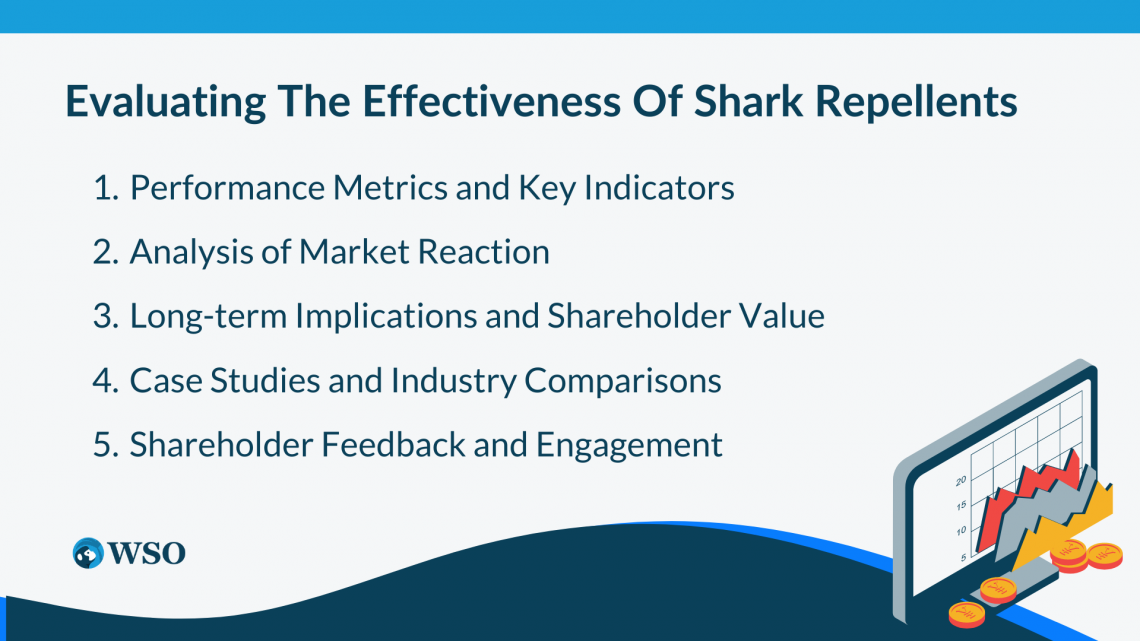 Evaluating The Effectiveness Of Shark Repellents

1. Performance Metrics and Key Indicators
2. Analysis of Market Reaction
3. Long-term Implications and Shareholder Value
4. Case Studies and Industry Comparisons
5. Shareholder Feedback and Engagement

WSO

20
15
10
5